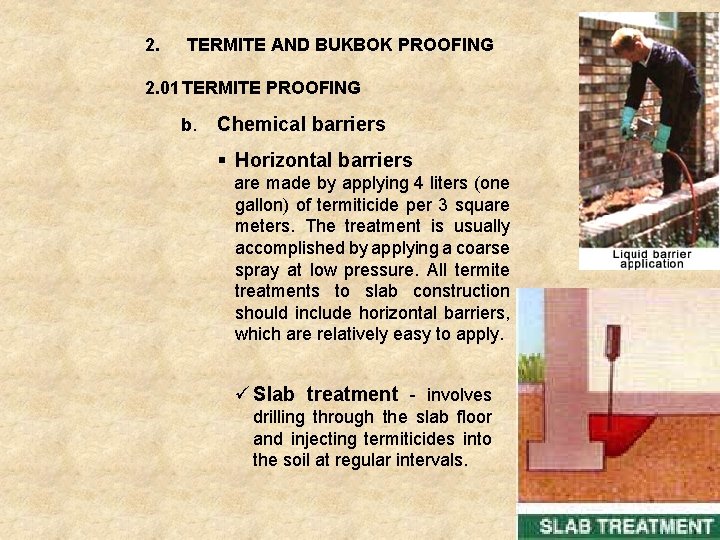 2. TERMITE AND BUKBOK PROOFING

2.01 TERMITE PROOFING

b. Chemical barriers

▪ Horizontal barriers
are made by applying 4 liters (one gallon) of termiticide per 3 square meters. The treatment is usually accomplished by applying a coarse spray at low pressure. All termite treatments to slab construction should include horizontal barriers, which are relatively easy to apply.

✓ Slab treatment - involves drilling through the slab floor and injecting termiticides into the soil at regular intervals.

Liquid barrier application

SLAB TREATMENT